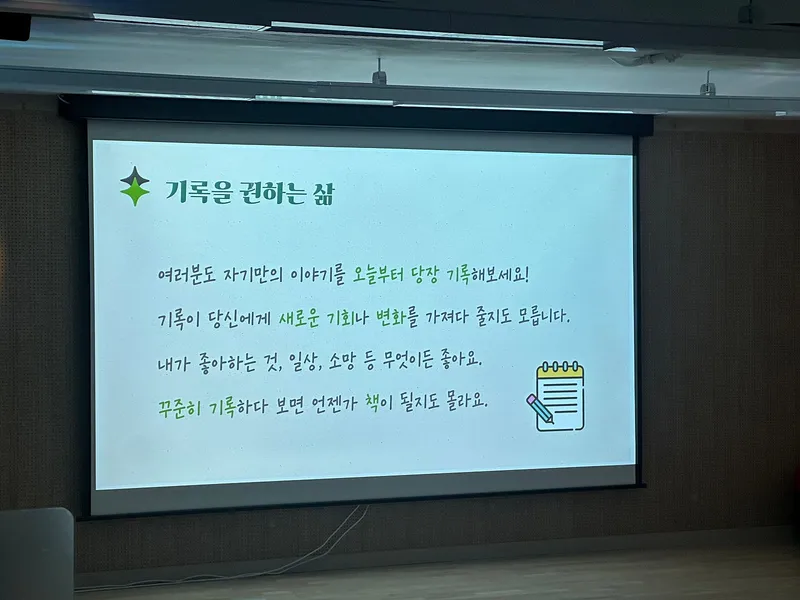 기록을 권하는 삶

여러분도 자기만의 이야기를 오늘부터 당장 기록해보세요!

기록이 당신에게 새로운 기회나 변화를 가져다 줄지도 모릅니다.

내가 좋아하는 것, 일상, 소망 등 무엇이든 좋아요.

꾸준히 기록하다 보면 언젠가 책이 될지도 몰라요.